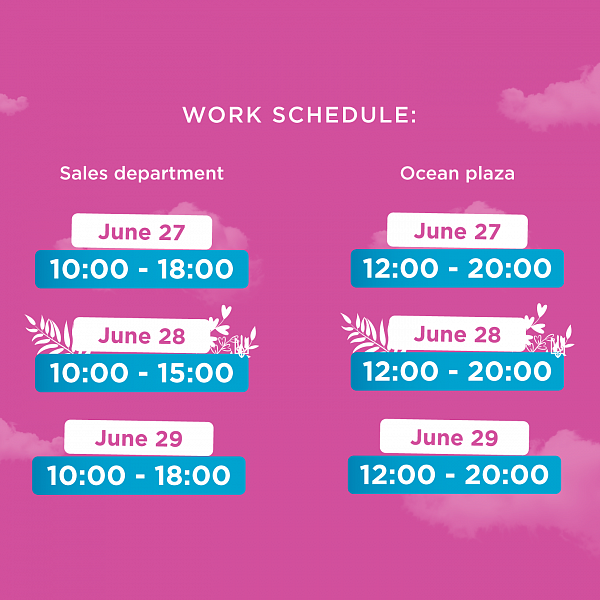 WORK SCHEDULE:

Sales department

June 27
10:00 - 18:00

June 28
10:00 - 15:00

June 29
10:00 - 18:00

Ocean plaza

June 27
12:00 - 20:00

June 28
12:00 - 20:00

June 29
12:00 - 20:00